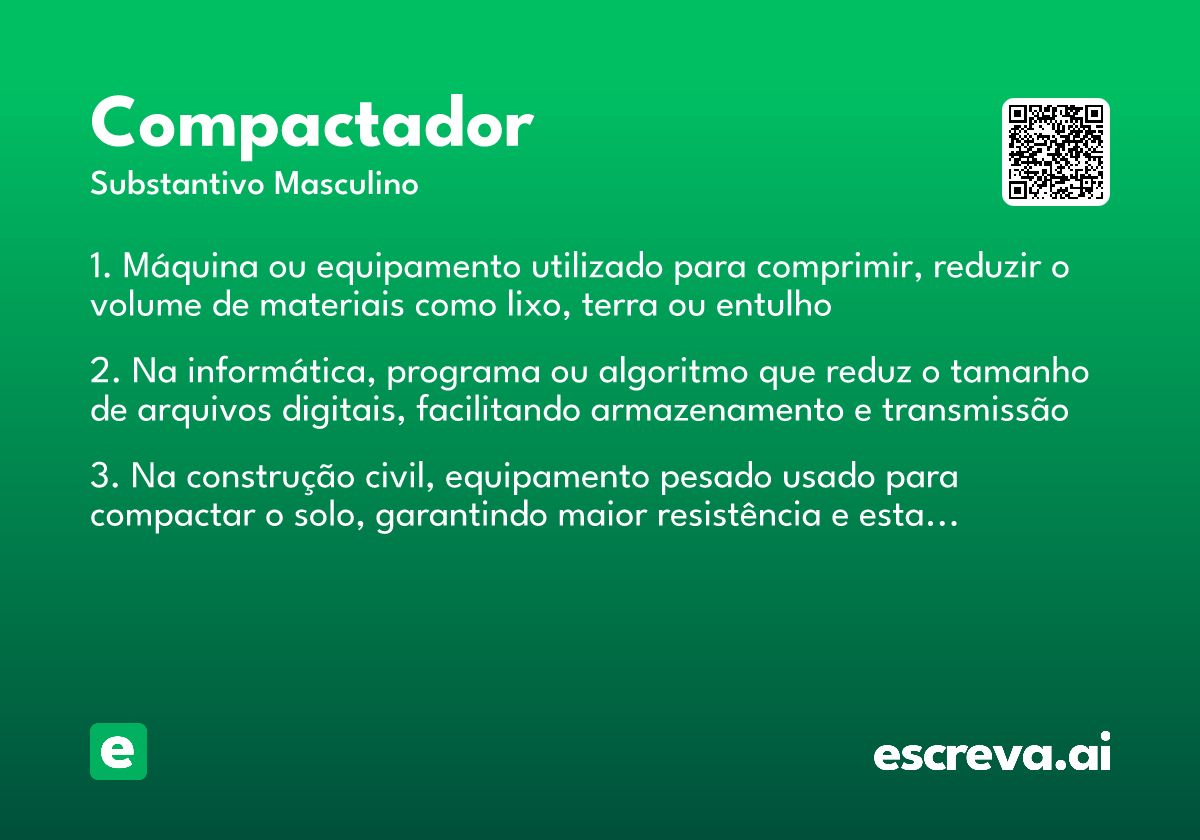 Compactador
Substantivo Masculino

1. Máquina ou equipamento utilizado para comprimir, reduzir o volume de materiais como lixo, terra ou entulho

2. Na informática, programa ou algoritmo que reduz o tamanho de arquivos digitais, facilitando armazenamento e transmissão

3. Na construção civil, equipamento pesado usado para compactar o solo, garantindo maior resistência e esta…

e

escreva.ai